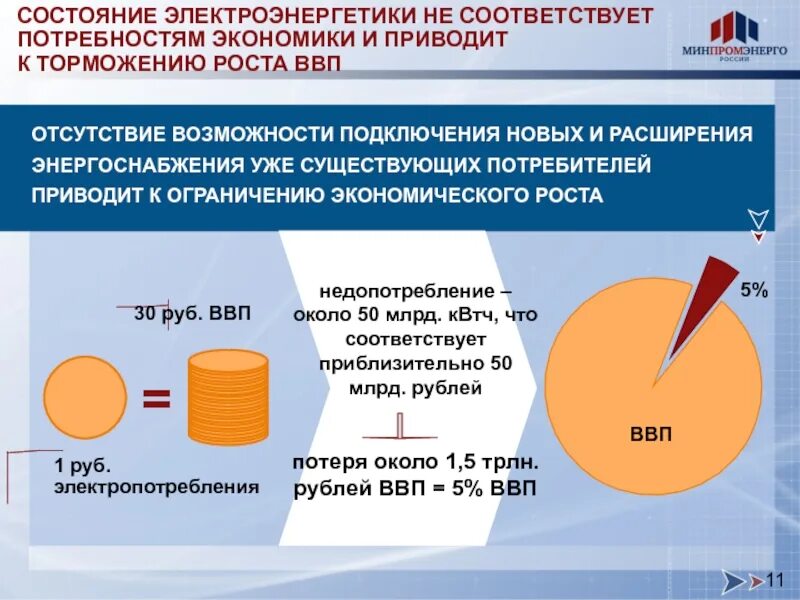 СОСТОЯНИЕ ЭЛЕКТРОЭНЕРГЕТИКИ НЕ СООТВЕТСТВУЕТ ПОТРЕБНОСТЯМ ЭКОНОМИКИ И ПРИВОДИТ К ТОРМОЖЕНИЮ РОСТА ВВП

МИНПРОМЭНЕРГО РОССИИ

ОТСУТСТВИЕ ВОЗМОЖНОСТИ ПОДКЛЮЧЕНИЯ НОВЫХ И РАСШИРЕНИЯ ЭНЕРГОСНАБЖЕНИЯ УЖЕ СУЩЕСТВУЮЩИХ ПОТРЕБИТЕЛЕЙ ПРИВОДИТ К ОГРАНИЧЕНИЮ ЭКОНОМИЧЕСКОГО РОСТА

30 руб. ВВП

=

1 руб. электропотребления

недопотребление – около 50 млрд. кВтч, что соответствует приблизительно 50 млрд. рублей

потеря около 1,5 трлн. рублей ВВП = 5% ВВП

5%

ВВП

11